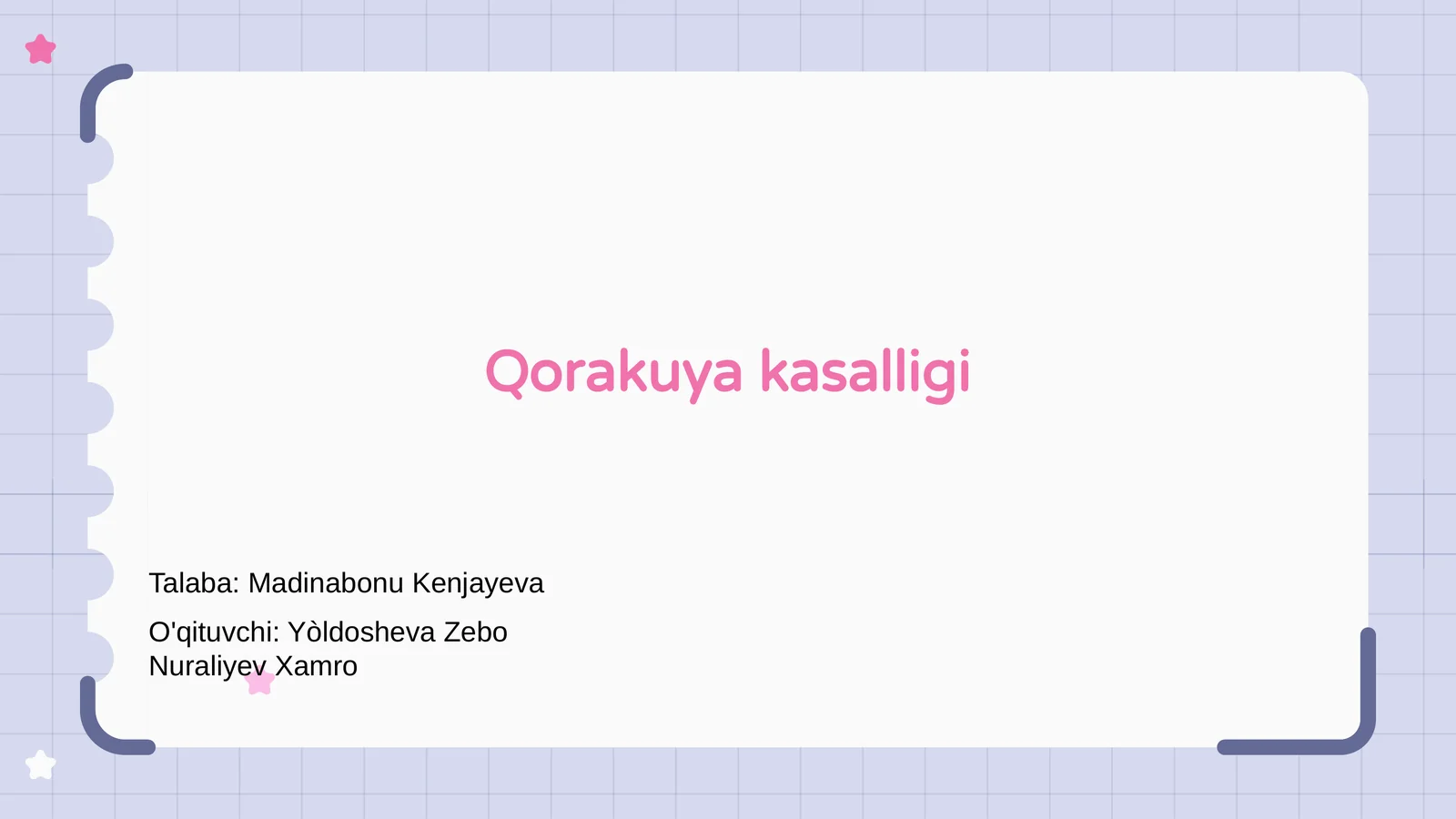 Qorakuya kasalligi

Talaba: Madinabonu Kenjayeva

O'qituvchi: Yòldosheva Zebo
Nuraliyev Xamro